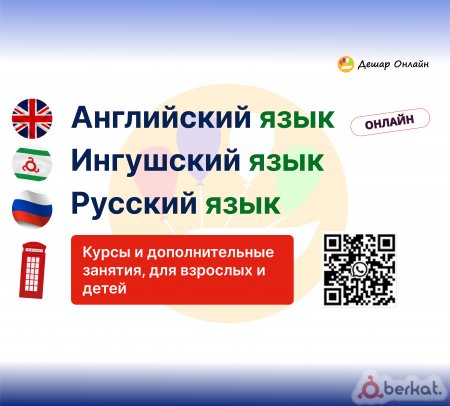 Дешар Онлайн

Английский язык

ОНЛАЙН

Ингушский язык

Русский язык

Курсы и дополнительные занятия, для взрослых и детей

berkat.